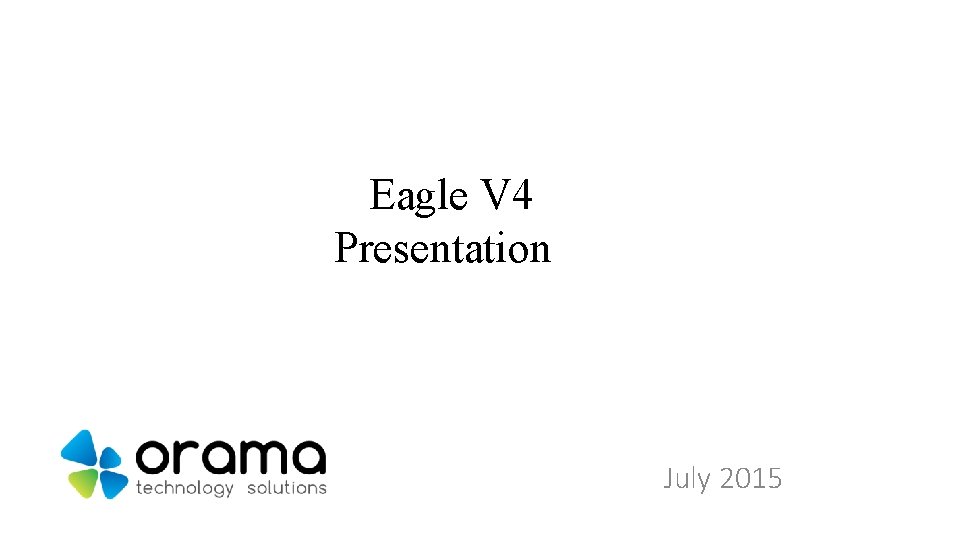 Eagle V4
Presentation

orama
technology solutions

July 2015